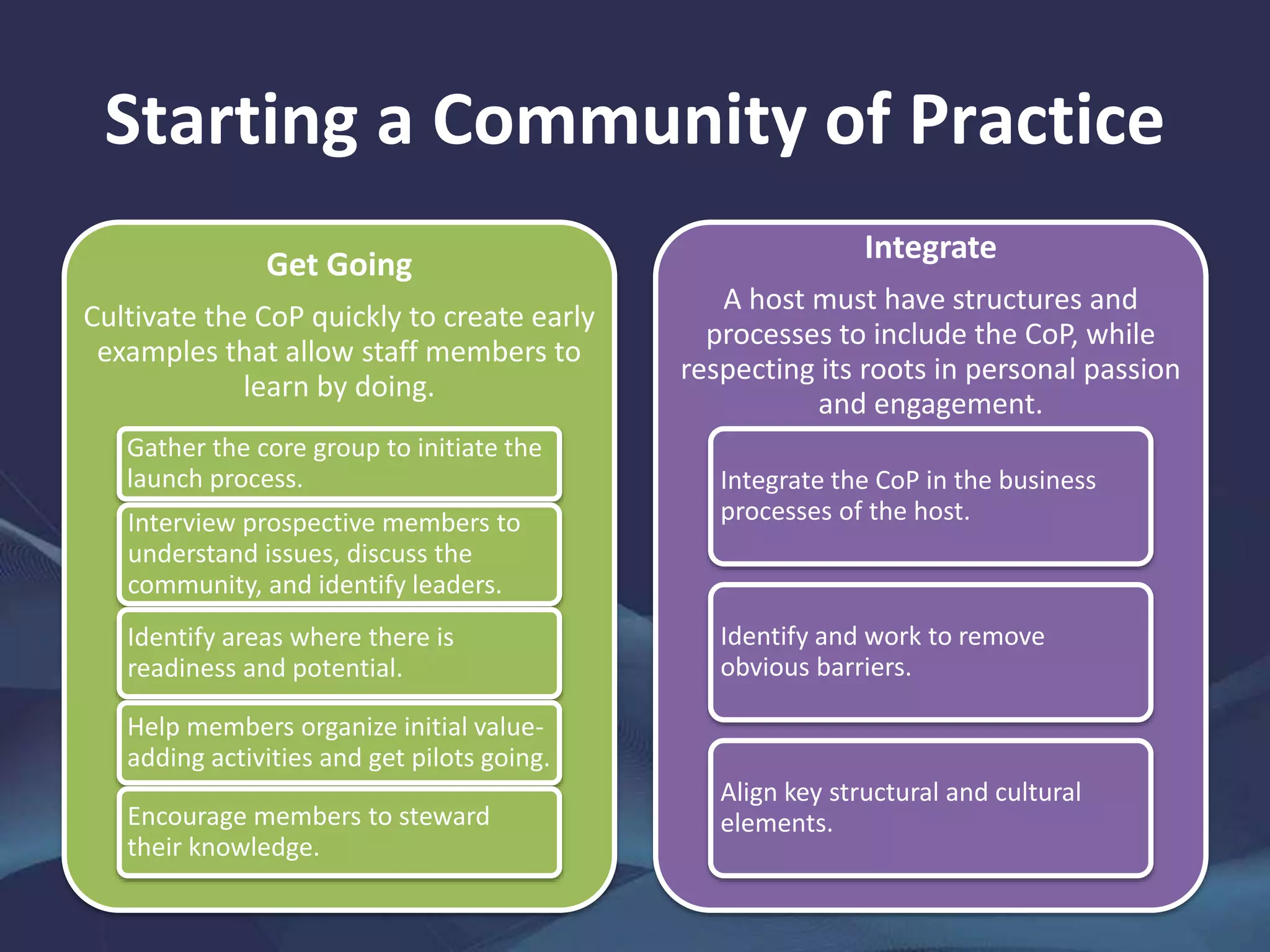 Starting a Community of Practice

Get Going

Cultivate the CoP quickly to create early examples that allow staff members to learn by doing.

Gather the core group to initiate the launch process.

Interview prospective members to understand issues, discuss the community, and identify leaders.

Identify areas where there is readiness and potential.

Help members organize initial value-adding activities and get pilots going.

Encourage members to steward their knowledge.

Integrate

A host must have structures and processes to include the CoP, while respecting its roots in personal passion and engagement.

Integrate the CoP in the business processes of the host.

Identify and work to remove obvious barriers.

Align key structural and cultural elements.